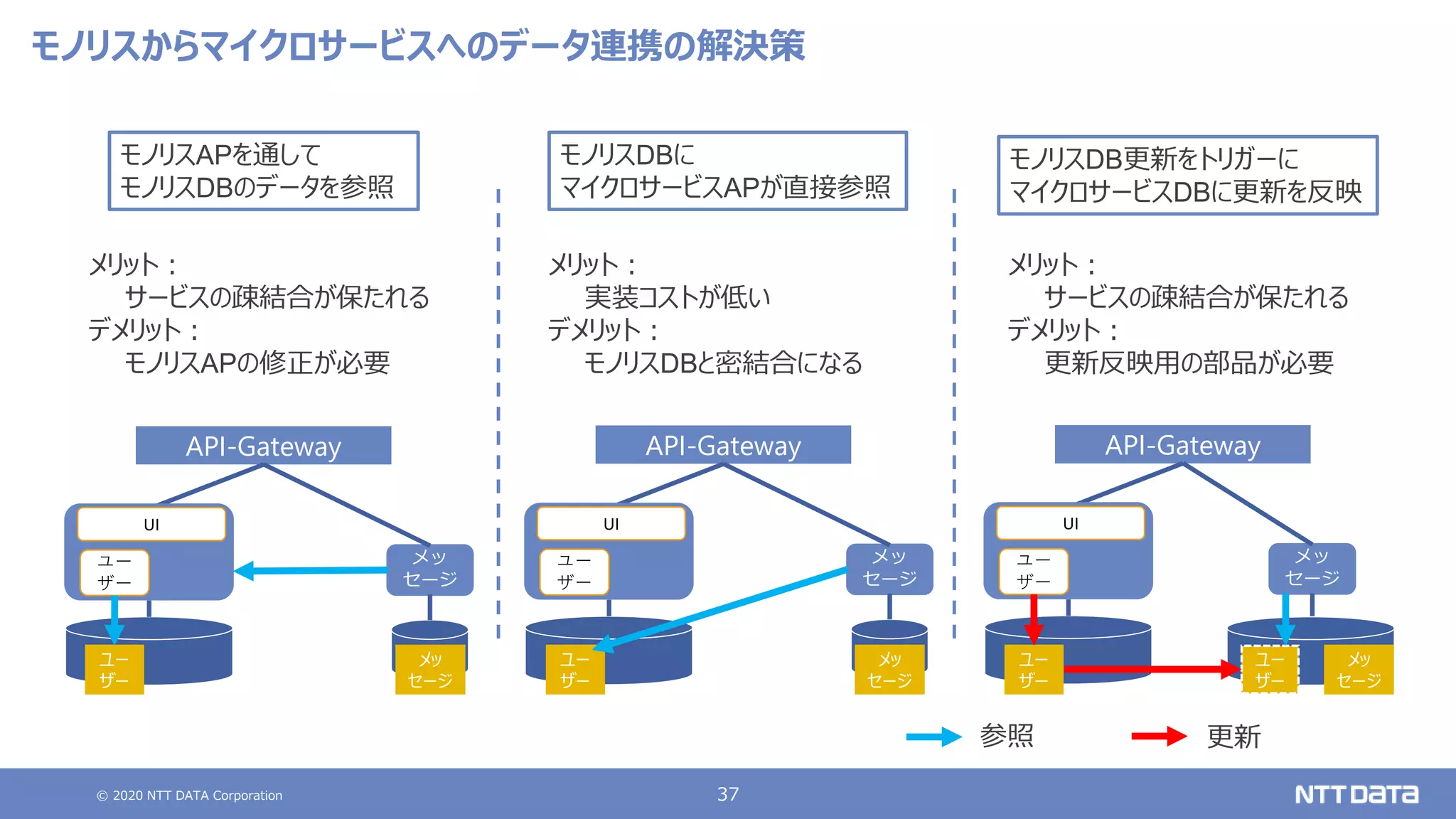 モノリスからマイクロサービスへのデータ連携の解決策

モノリスAPを通して
モノリスDBのデータを参照

メリット：
サービスの疎結合が保たれる
デメリット：
モノリスAPの修正が必要

API-Gateway

UI

ユーザー

メッセージ

ユーザー

メッセージ

モノリスDBに
マイクロサービスAPが直接参照

メリット：
実装コストが低い
デメリット：
モノリスDBと密結合になる

API-Gateway

UI

ユーザー

メッセージ

ユーザー

メッセージ

モノリスDB更新をトリガーに
マイクロサービスDBに更新を反映

メリット：
サービスの疎結合が保たれる
デメリット：
更新反映用の部品が必要

API-Gateway

UI

ユーザー

メッセージ

ユーザー

ユーザー

メッセージ

参照

更新

© 2020 NTT DATA Corporation

37

NTT DATA